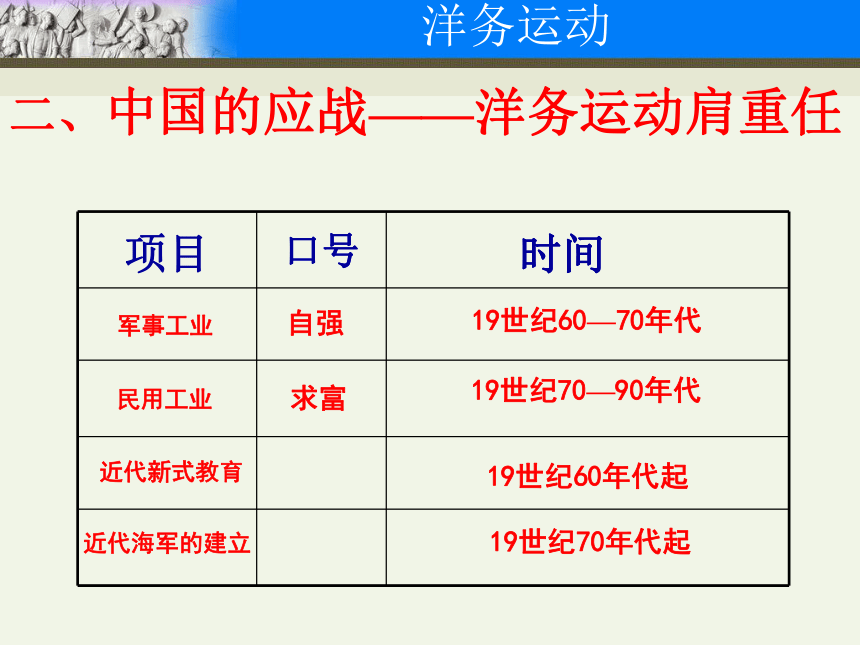 洋务运动

二、中国的应战——洋务运动肩重任

| 项目 | 口号 | 时间 |
|---|---|---|
| 军事工业 | 自强 | 19世纪60—70年代 |
| 民用工业 | 求富 | 19世纪70—90年代 |
| 近代新式教育 | | 19世纪60年代起 |
| 近代海军的建立 | | 19世纪70年代起 |